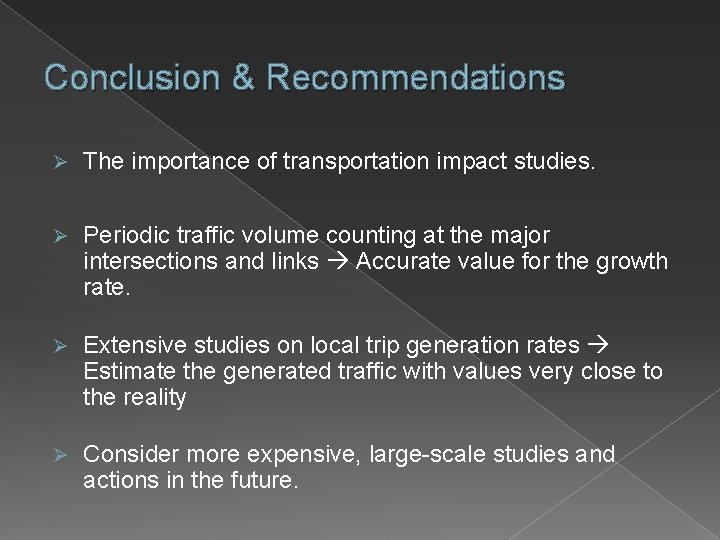 Conclusion & Recommendations

➢ The importance of transportation impact studies.

➢ Periodic traffic volume counting at the major intersections and links → Accurate value for the growth rate.

➢ Extensive studies on local trip generation rates → Estimate the generated traffic with values very close to the reality

➢ Consider more expensive, large-scale studies and actions in the future.